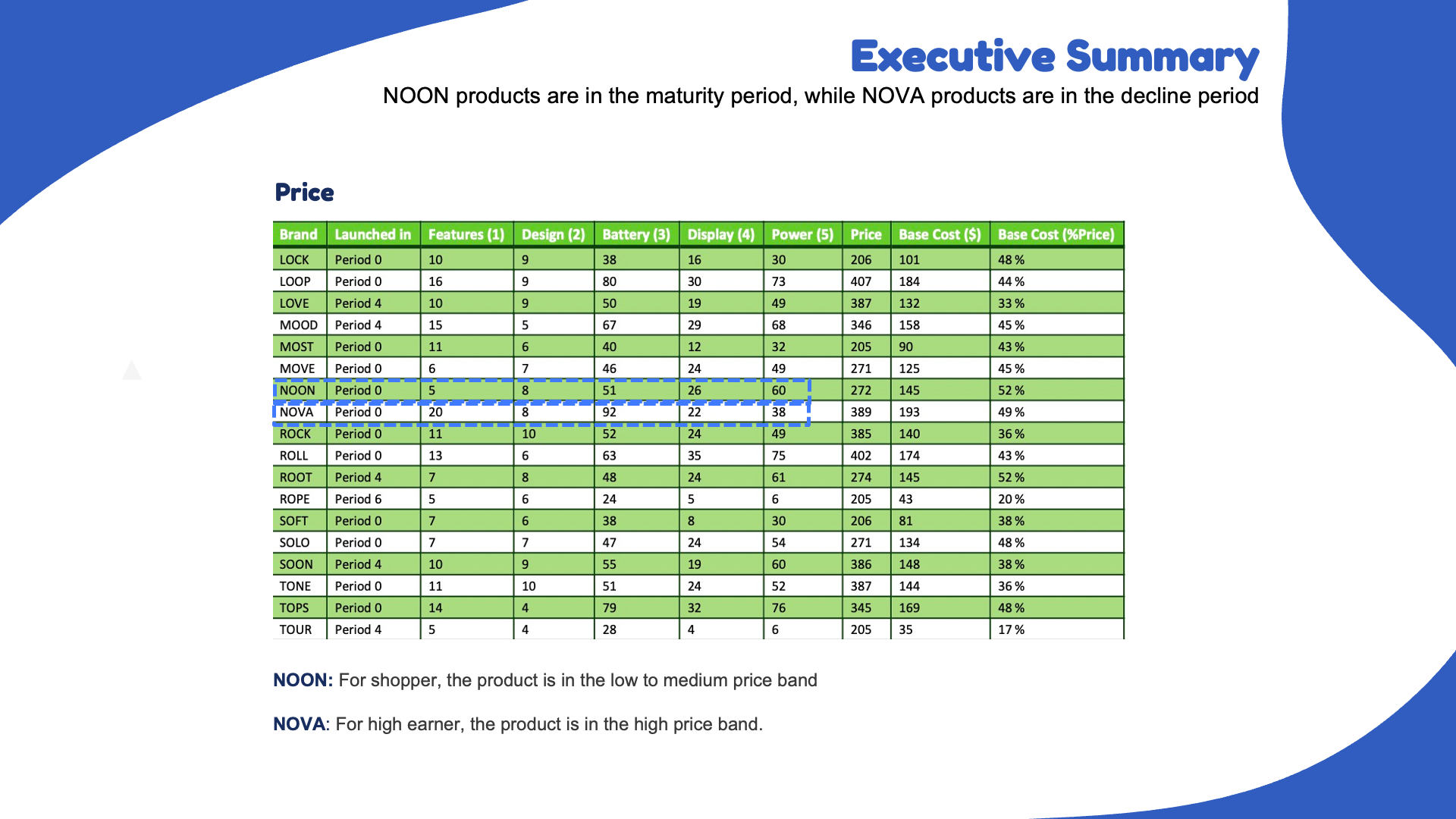 Executive Summary

NOON products are in the maturity period, while NOVA products are in the decline period

Price

| Brand | Launched in | Features (1) | Design (2) | Battery (3) | Display (4) | Power (5) | Price | Base Cost ($) | Base Cost (%Price) |
|---|---|---|---|---|---|---|---|---|---|
| LOCK | Period 0 | 10 | 9 | 38 | 16 | 30 | 206 | 101 | 48 % |
| LOOP | Period 0 | 16 | 9 | 80 | 30 | 73 | 407 | 184 | 44 % |
| LOVE | Period 4 | 10 | 9 | 50 | 19 | 49 | 387 | 132 | 33 % |
| MOOD | Period 4 | 15 | 5 | 67 | 29 | 68 | 346 | 158 | 45 % |
| MOST | Period 0 | 11 | 6 | 40 | 12 | 32 | 205 | 90 | 43 % |
| MOVE | Period 0 | 6 | 7 | 46 | 24 | 49 | 271 | 125 | 45 % |
| NOON | Period 0 | 5 | 8 | 51 | 26 | 60 | 272 | 145 | 52 % |
| NOVA | Period 0 | 20 | 8 | 92 | 22 | 38 | 389 | 193 | 49 % |
| ROCK | Period 0 | 11 | 10 | 52 | 24 | 49 | 385 | 140 | 36 % |
| ROLL | Period 0 | 13 | 6 | 63 | 35 | 75 | 402 | 174 | 43 % |
| ROOT | Period 4 | 7 | 8 | 48 | 24 | 61 | 274 | 145 | 52 % |
| ROPE | Period 6 | 5 | 6 | 24 | 5 | 6 | 205 | 43 | 20 % |
| SOFT | Period 0 | 7 | 6 | 38 | 8 | 30 | 206 | 81 | 38 % |
| SOLO | Period 0 | 7 | 7 | 47 | 24 | 54 | 271 | 134 | 48 % |
| SOON | Period 4 | 10 | 9 | 55 | 19 | 60 | 386 | 148 | 38 % |
| TONE | Period 0 | 11 | 10 | 51 | 24 | 52 | 387 | 144 | 36 % |
| TOPS | Period 0 | 14 | 4 | 79 | 32 | 76 | 345 | 169 | 48 % |
| TOUR | Period 4 | 5 | 4 | 28 | 4 | 6 | 205 | 35 | 17 % |

NOON: For shopper, the product is in the low to medium price band

NOVA: For high earner, the product is in the high price band.